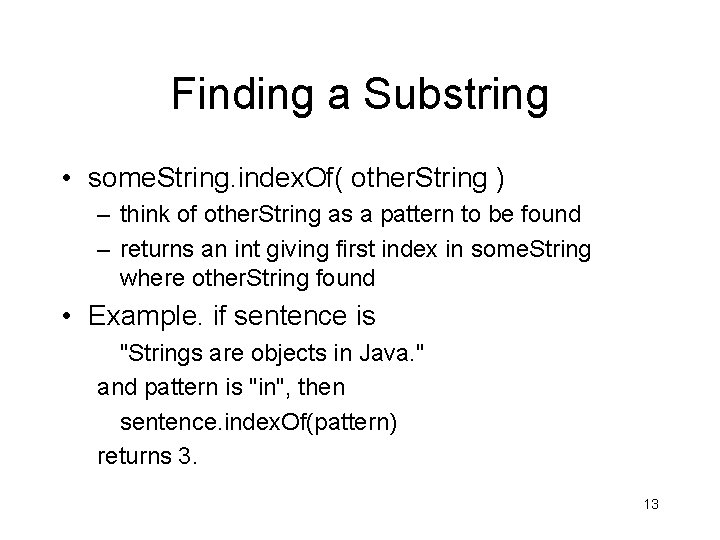 Finding a Substring

• someString.indexOf( otherString )
  – think of otherString as a pattern to be found
  – returns an int giving first index in someString where otherString found

• Example. if sentence is
  "Strings are objects in Java."
  and pattern is "in", then
  sentence.indexOf(pattern)
  returns 3.

13